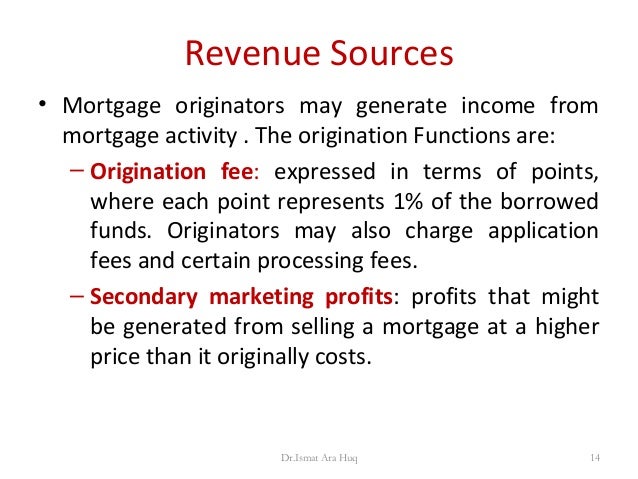 Revenue Sources

• Mortgage originators may generate income from mortgage activity . The origination Functions are:

– Origination fee: expressed in terms of points, where each point represents 1% of the borrowed funds. Originators may also charge application fees and certain processing fees.

– Secondary marketing profits: profits that might be generated from selling a mortgage at a higher price than it originally costs.

Dr.Ismat Ara Huq

14